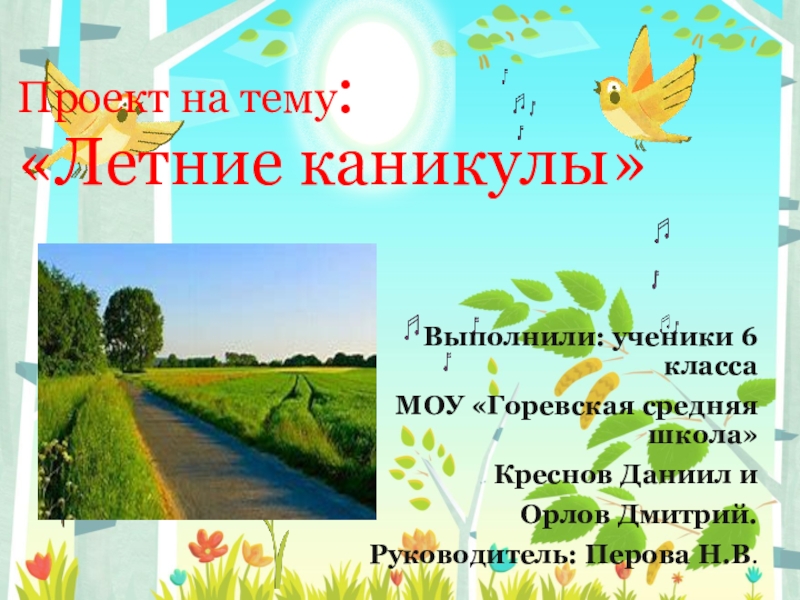 Проект на тему:
«Летние каникулы»

Выполнили: ученики 6 класса
МОУ «Горевская средняя школа»
Креснов Даниил и
Орлов Дмитрий.
Руководитель: Перова Н.В.